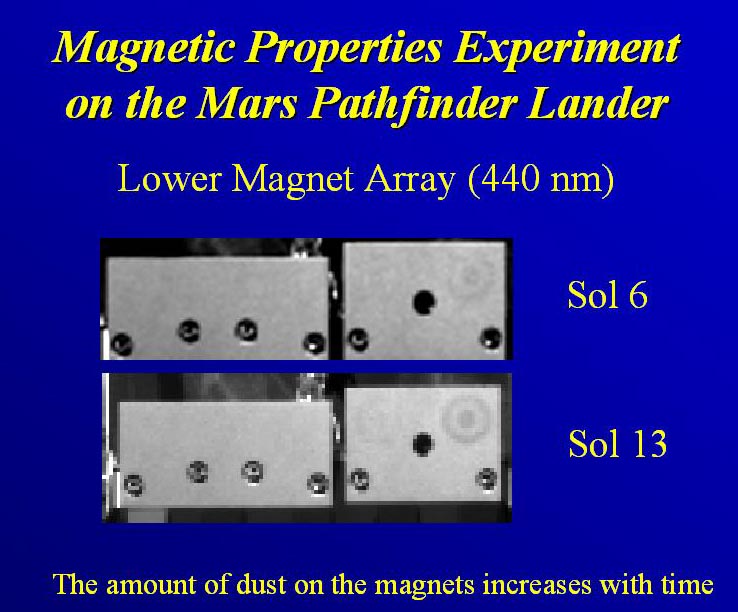 Magnetic Properties Experiment on the Mars Pathfinder Lander

Lower Magnet Array (440 nm)

Sol 6

Sol 13

The amount of dust on the magnets increases with time